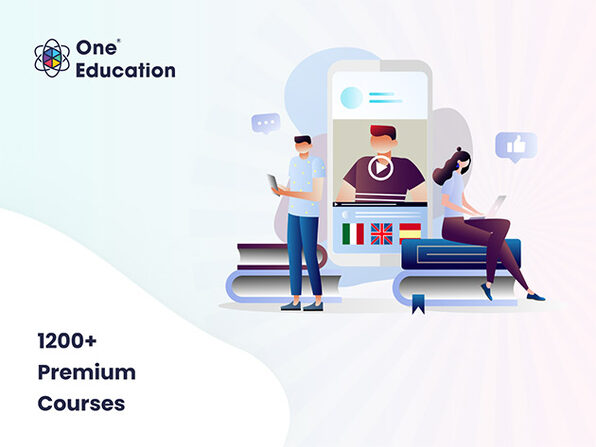 One®
Education

1200+
Premium
Courses